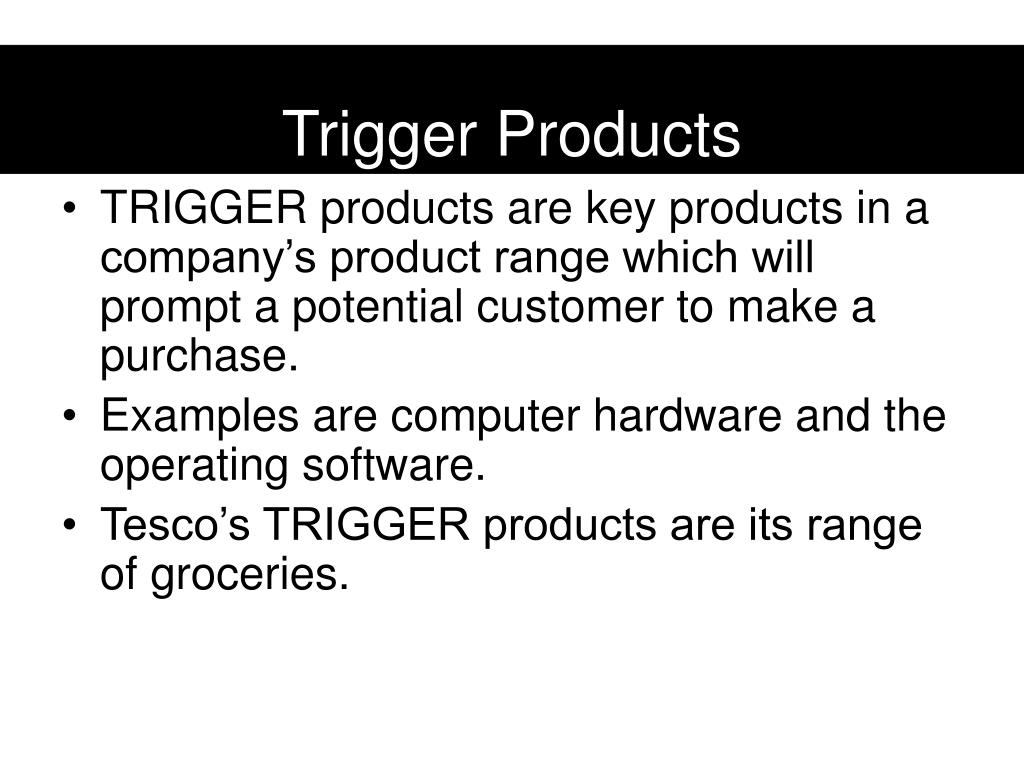 Trigger Products

• TRIGGER products are key products in a company’s product range which will prompt a potential customer to make a purchase.
• Examples are computer hardware and the operating software.
• Tesco’s TRIGGER products are its range of groceries.